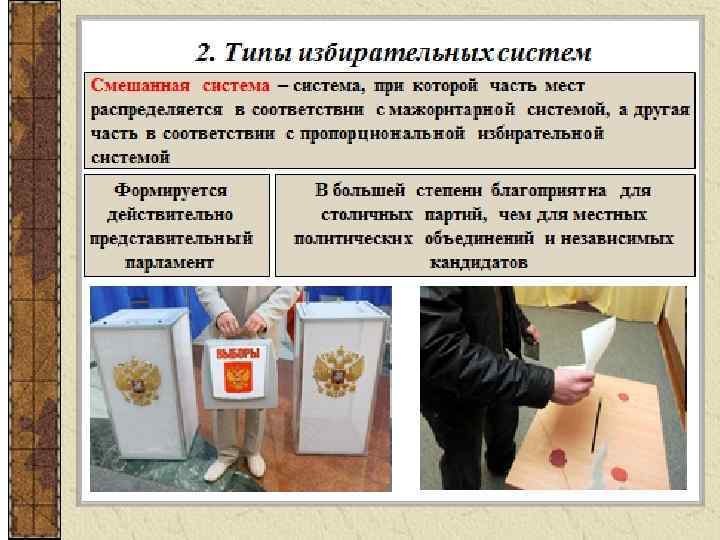 2. Типы избирательных систем

Смешанная система – система, при которой часть мест распределяется в соответствии с мажоритарной системой, а другая часть в соответствии с пропорциональной избирательной системой

Формируется действительно представительный парламент

В большей степени благоприятна для столичных партий, чем для местных политических объединений и независимых кандидатов

ВЫБОРЫ